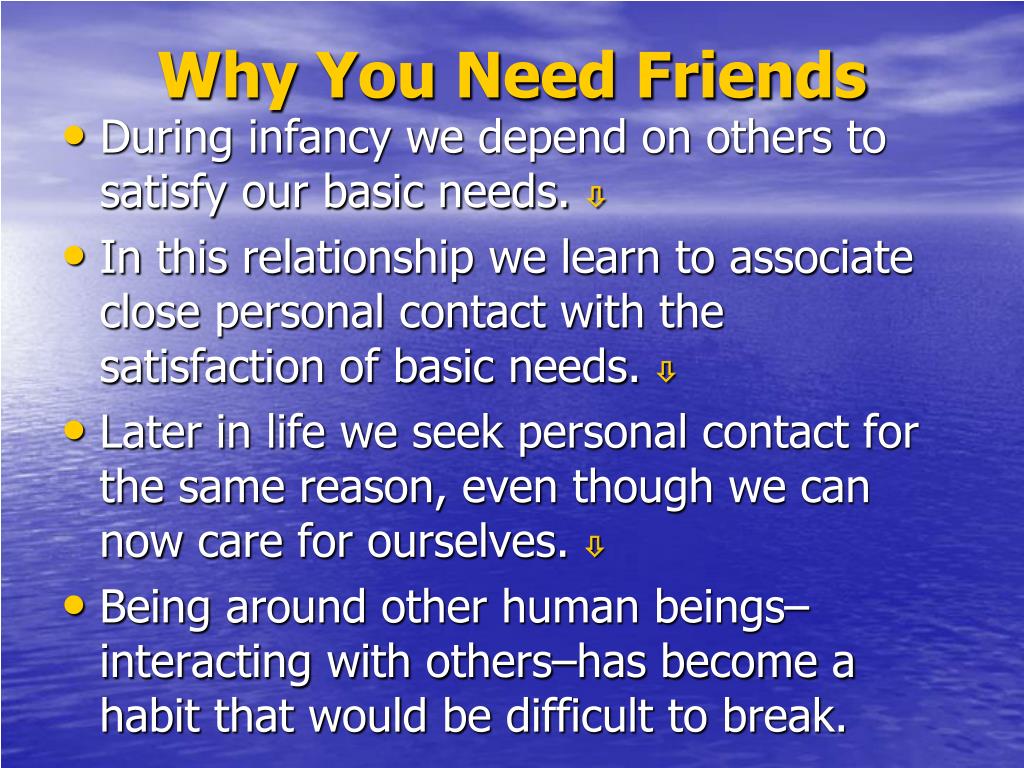 Why You Need Friends

• During infancy we depend on others to satisfy our basic needs. ⇩

• In this relationship we learn to associate close personal contact with the satisfaction of basic needs. ⇩

• Later in life we seek personal contact for the same reason, even though we can now care for ourselves. ⇩

• Being around other human beings–interacting with others–has become a habit that would be difficult to break.